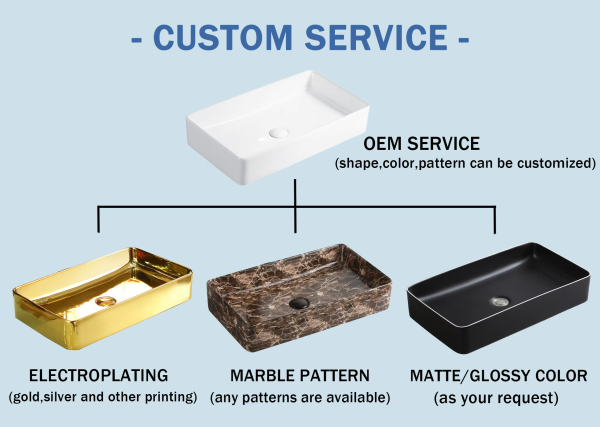 - CUSTOM SERVICE -

OEM SERVICE
(shape,color,pattern can be customized)

ELECTROPLATING
(gold,silver and other printing)

MARBLE PATTERN
(any patterns are available)

MATTE/GLOSSY COLOR
(as your request)